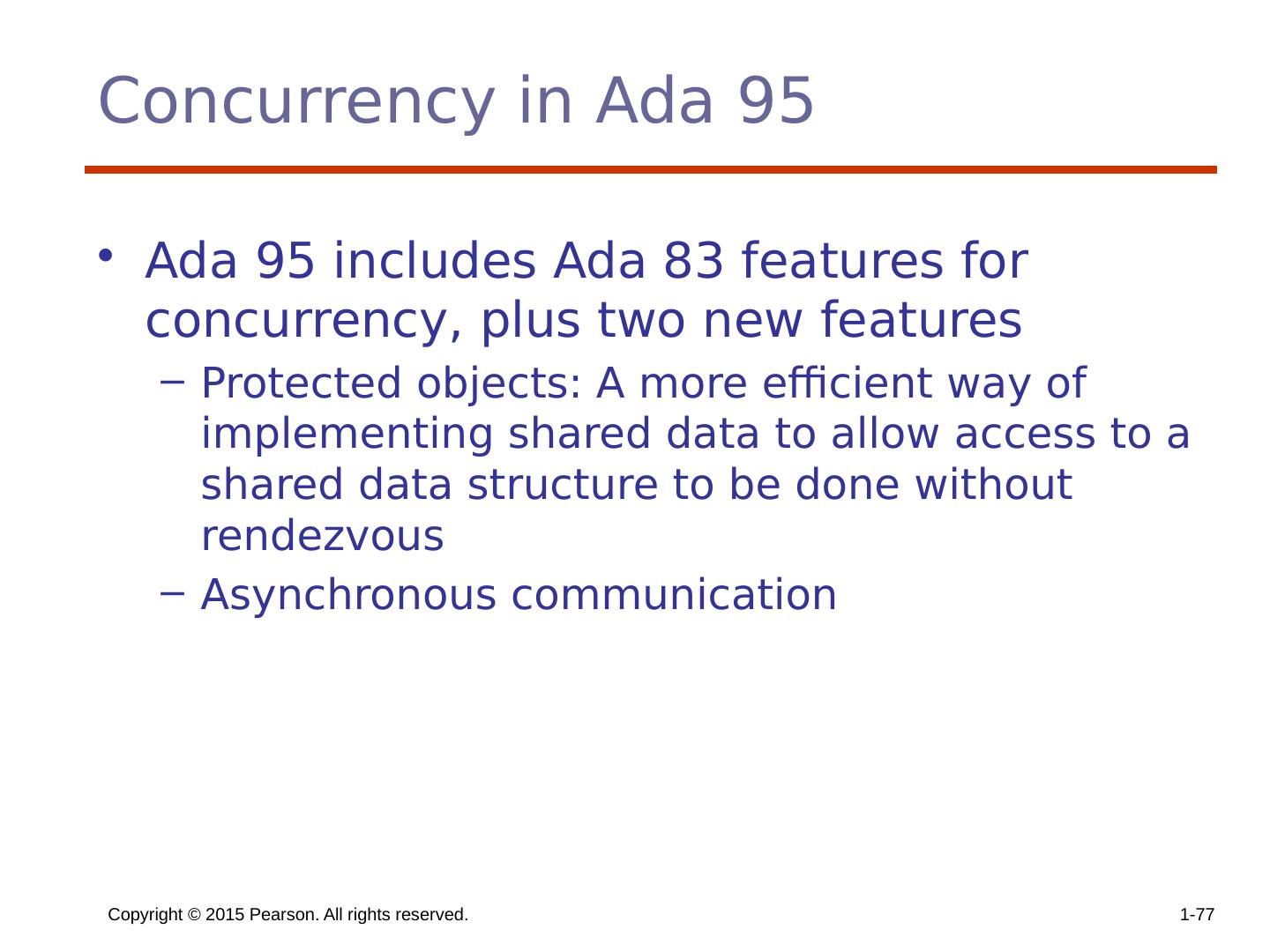 Concurrency in Ada 95

• Ada 95 includes Ada 83 features for concurrency, plus two new features
– Protected objects: A more efficient way of implementing shared data to allow access to a shared data structure to be done without rendezvous
– Asynchronous communication

Copyright © 2015 Pearson. All rights reserved.

1-77